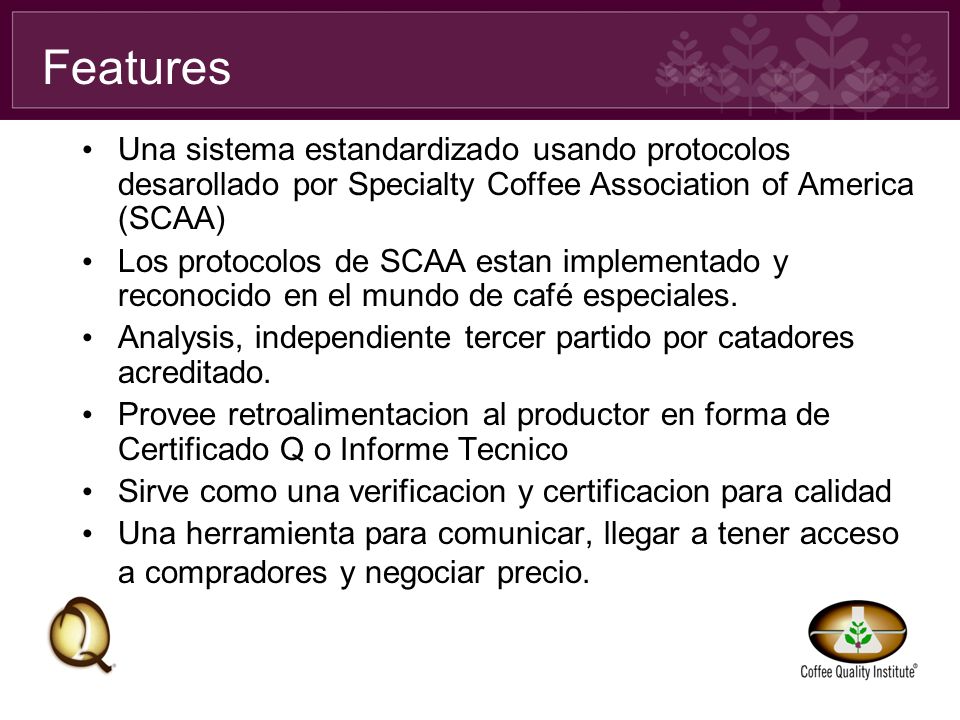 Features

• Una sistema estandardizado usando protocolos desarollado por Specialty Coffee Association of America (SCAA)
• Los protocolos de SCAA estan implementado y reconocido en el mundo de café especiales.
• Analysis, independiente tercer partido por catadores acreditado.
• Provee retroalimentacion al productor en forma de Certificado Q o Informe Tecnico
• Sirve como una verificacion y certificacion para calidad
• Una herramienta para comunicar, llegar a tener acceso a compradores y negociar precio.

Q

Coffee Quality Institute®